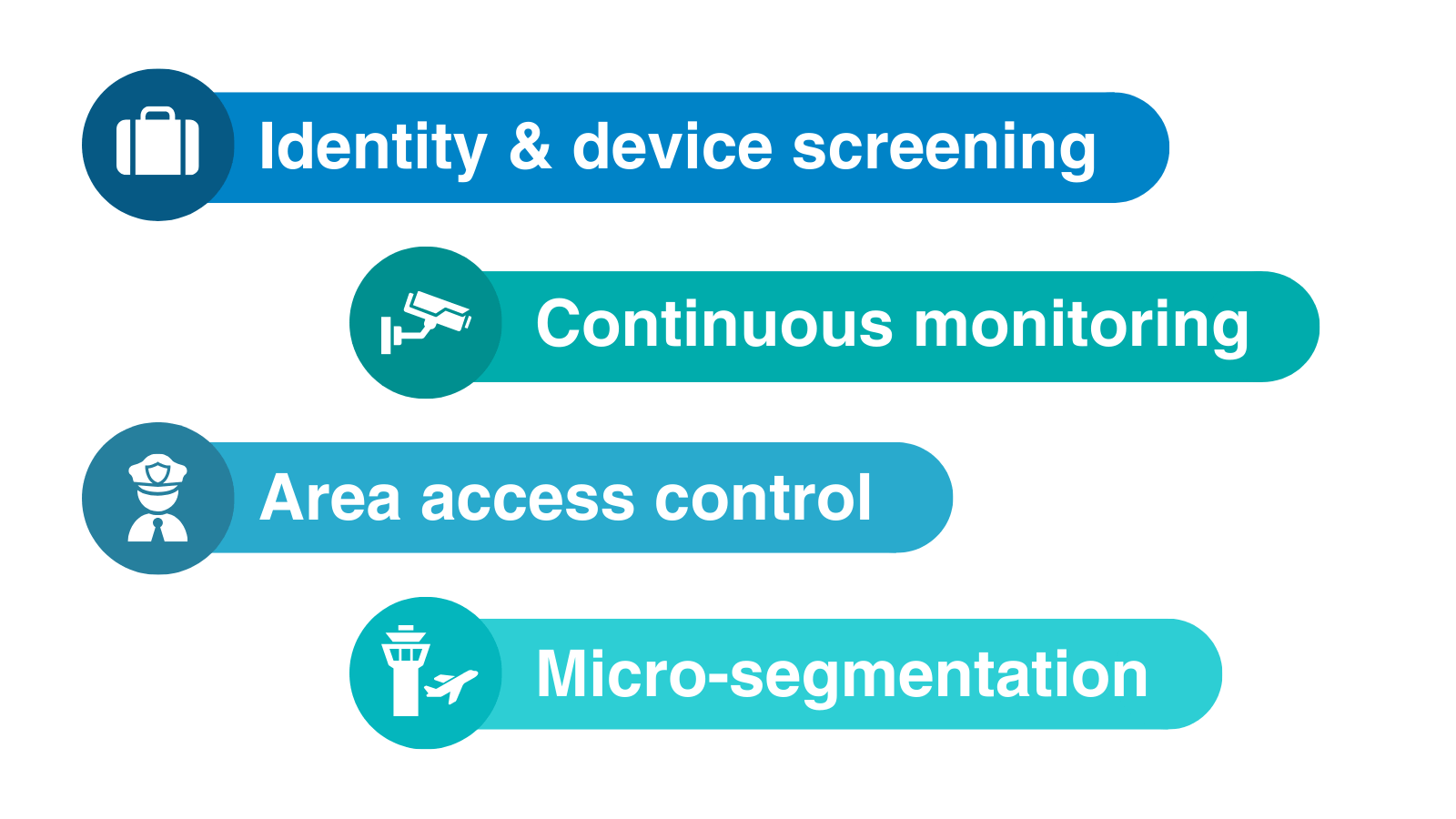 Identity & device screening

Continuous monitoring

Area access control

Micro-segmentation